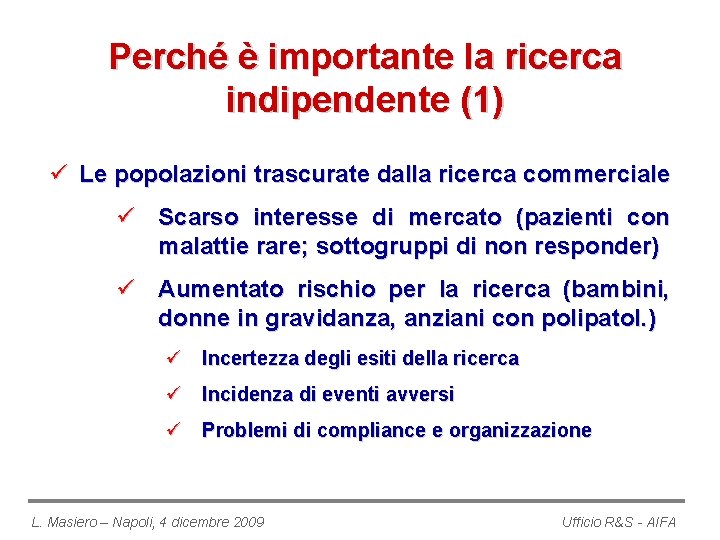 Perché è importante la ricerca indipendente (1)

✓ Le popolazioni trascurate dalla ricerca commerciale

✓ Scarso interesse di mercato (pazienti con malattie rare; sottogruppi di non responder)

✓ Aumentato rischio per la ricerca (bambini, donne in gravidanza, anziani con polipatol.)

✓ Incertezza degli esiti della ricerca

✓ Incidenza di eventi avversi

✓ Problemi di compliance e organizzazione

L. Masiero – Napoli, 4 dicembre 2009

Ufficio R&S - AIFA